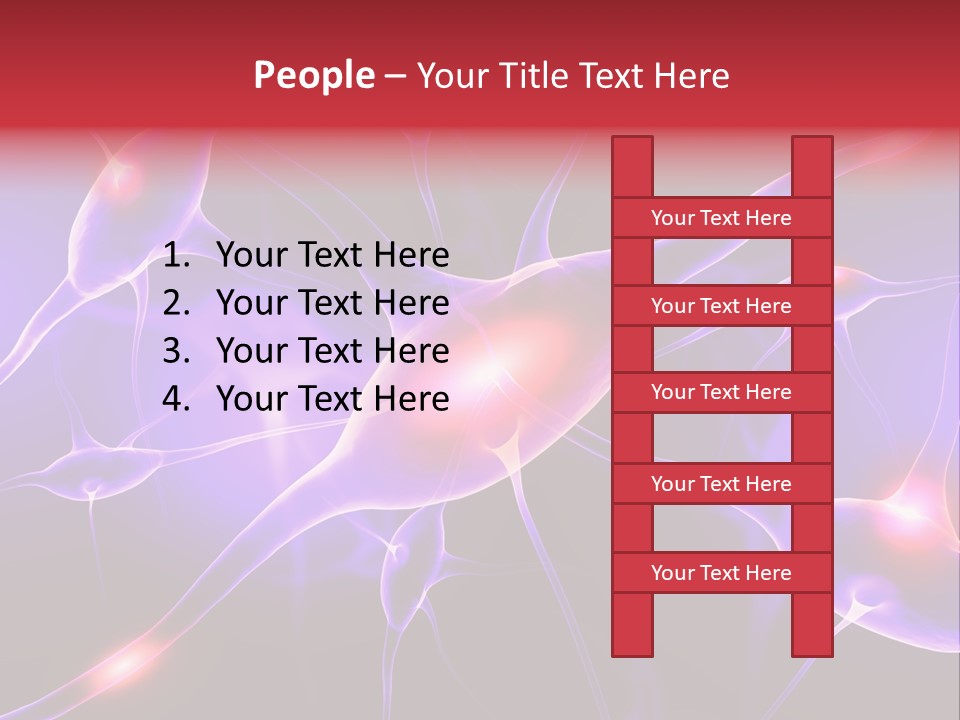 People – Your Title Text Here

1. Your Text Here
2. Your Text Here
3. Your Text Here
4. Your Text Here

Your Text Here

Your Text Here

Your Text Here

Your Text Here

Your Text Here